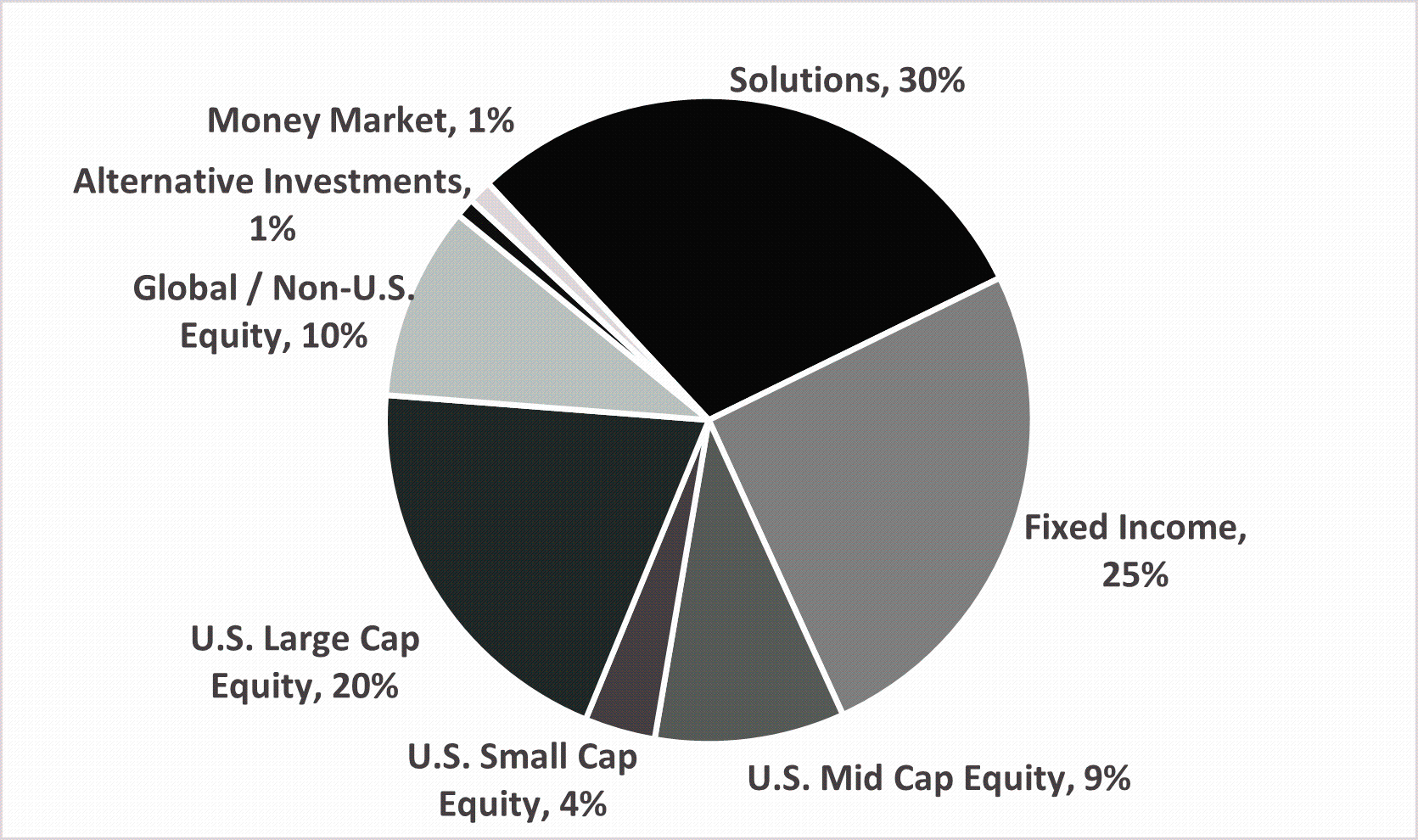 Solutions, 30%

Money Market, 1%

Alternative Investments, 1%

Global / Non-U.S. Equity, 10%

Fixed Income, 25%

U.S. Large Cap Equity, 20%

U.S. Small Cap Equity, 4%

U.S. Mid Cap Equity, 9%